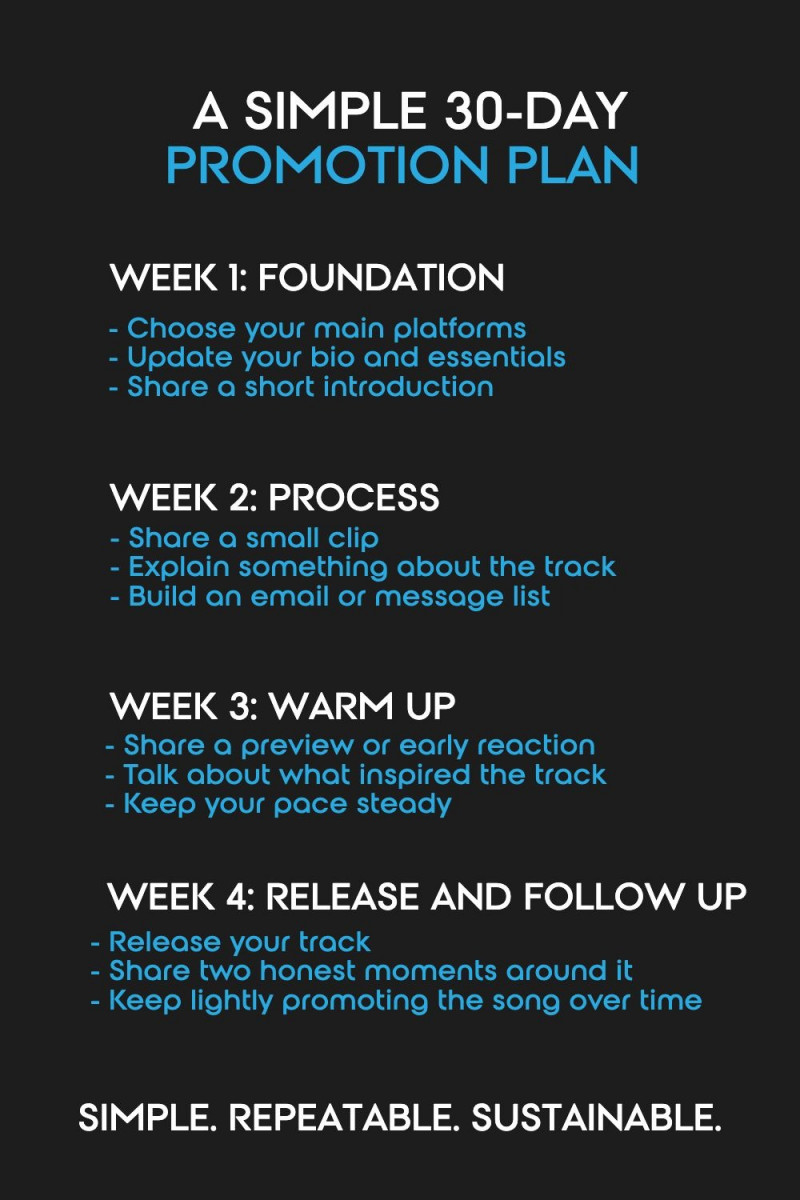 A SIMPLE 30-DAY
PROMOTION PLAN

WEEK 1: FOUNDATION
- Choose your main platforms
- Update your bio and essentials
- Share a short introduction

WEEK 2: PROCESS
- Share a small clip
- Explain something about the track
- Build an email or message list

WEEK 3: WARM UP
- Share a preview or early reaction
- Talk about what inspired the track
- Keep your pace steady

WEEK 4: RELEASE AND FOLLOW UP
- Release your track
- Share two honest moments around it
- Keep lightly promoting the song over time

SIMPLE. REPEATABLE. SUSTAINABLE.